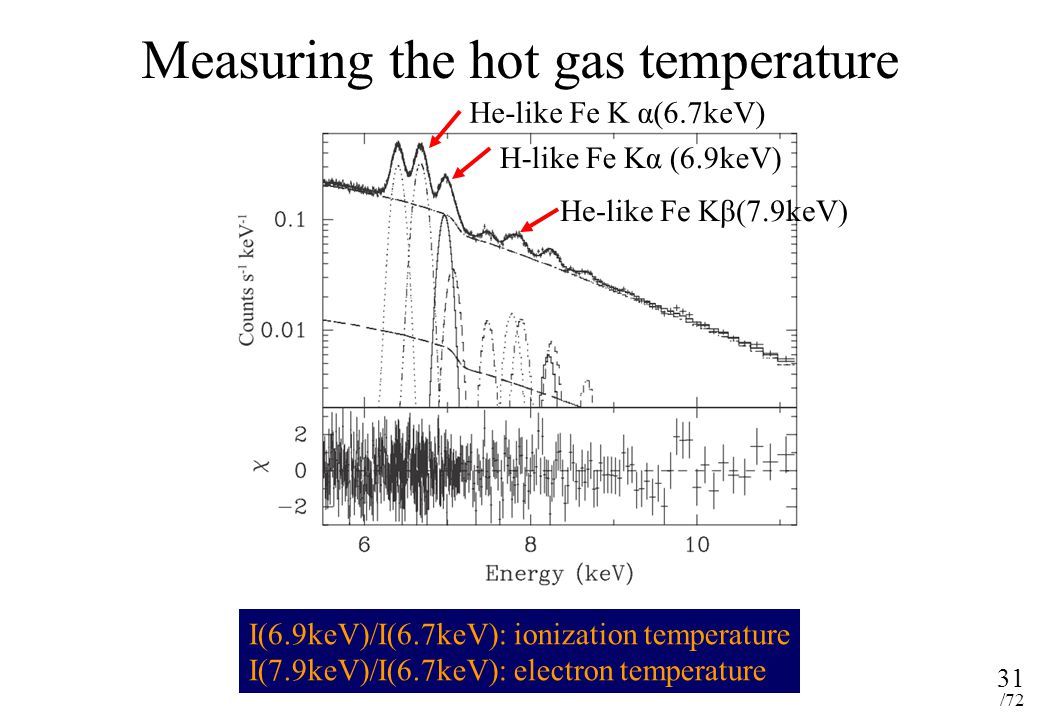 Measuring the hot gas temperature

He-like Fe K α(6.7keV)

H-like Fe Kα (6.9keV)

He-like Fe Kβ(7.9keV)

Counts s$^{-1}$ keV$^{-1}$

0.1

0.01

χ

2

0

−2

6

8

10

Energy (keV)

I(6.9keV)/I(6.7keV): ionization temperature
I(7.9keV)/I(6.7keV): electron temperature

31
/72